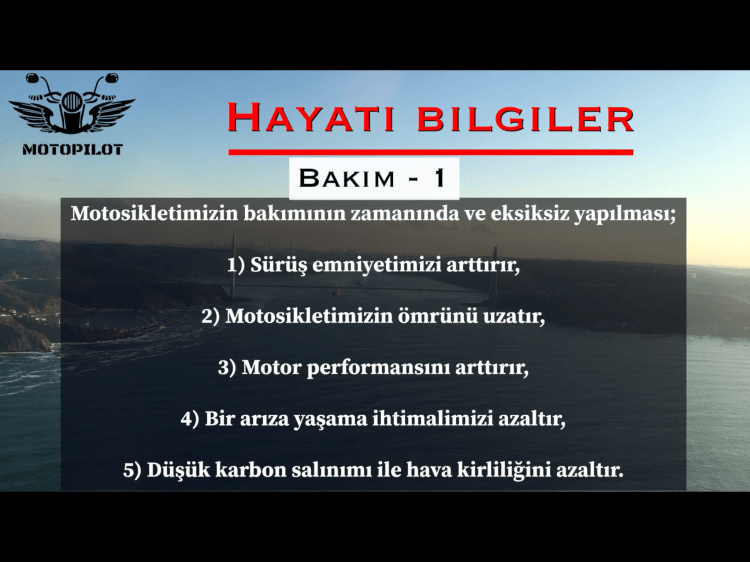 MOTOPILOT

HAYATI BILGILER

BAKIM - 1

Motosikletimizin bakımının zamanında ve eksiksiz yapılması;

1) Sürüş emniyetimizi arttırır,

2) Motosikletimizin ömrünü uzatır,

3) Motor performansını arttırır,

4) Bir arıza yaşama ihtimalimizi azaltır,

5) Düşük karbon salınımı ile hava kirliliğini azaltır.